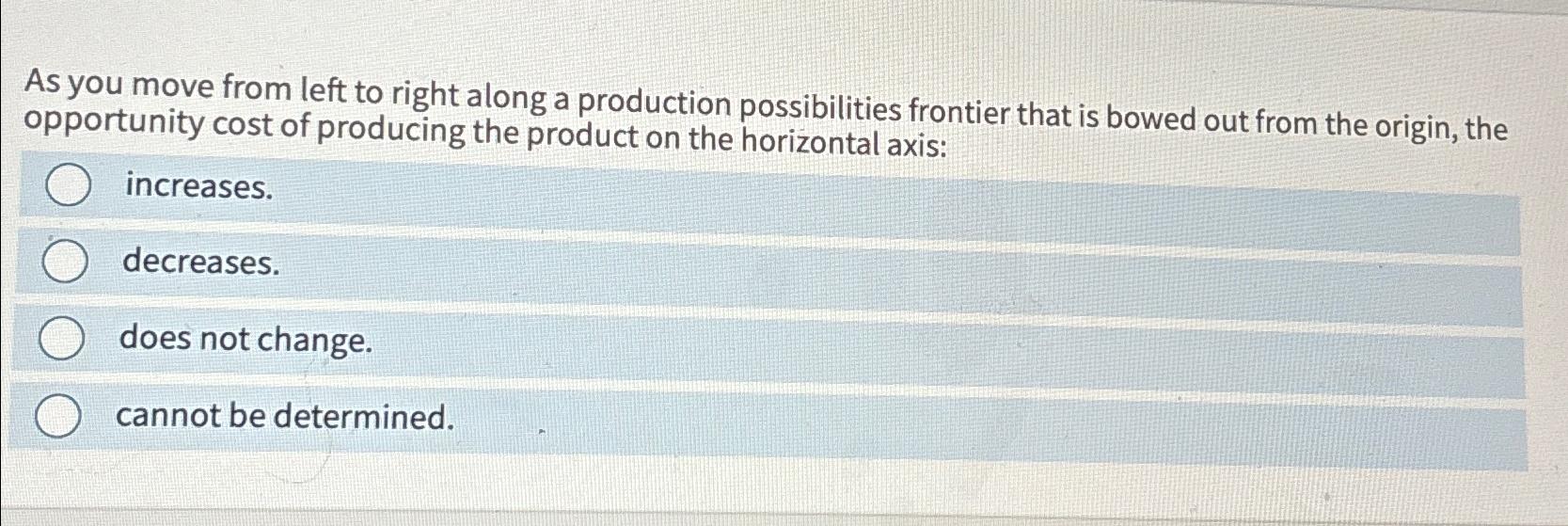 As you move from left to right along a production possibilities frontier that is bowed out from the origin, the opportunity cost of producing the product on the horizontal axis:

increases.

decreases.

does not change.

cannot be determined.